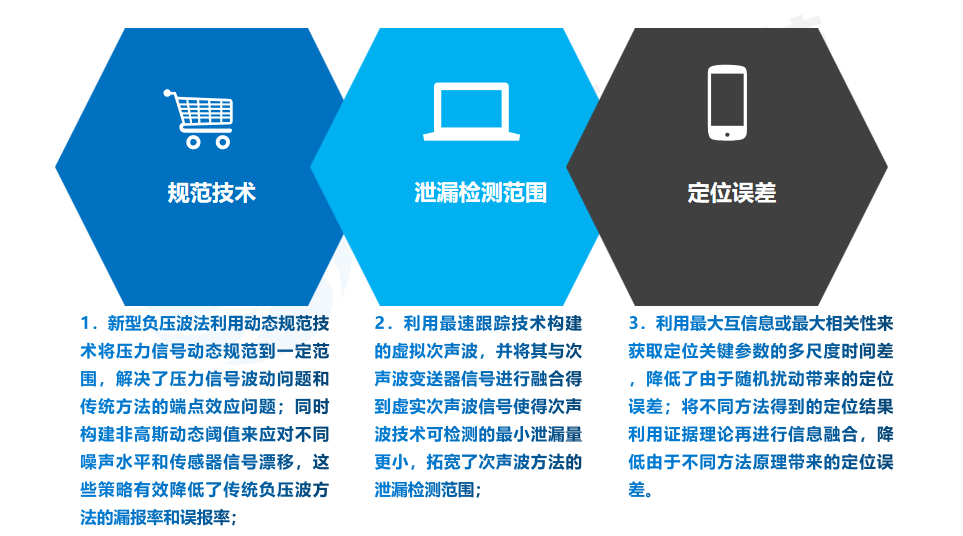 规范技术

泄漏检测范围

定位误差

1．新型负压波法利用动态规范技术将压力信号动态规范到一定范围，解决了压力信号波动问题和传统方法的端点效应问题；同时构建非高斯动态阈值来应对不同噪声水平和传感器信号漂移，这些策略有效降低了传统负压波方法的漏报率和误报率；

2．利用最速跟踪技术构建的虚拟次声波，并将其与次声波变送器信号进行融合得到虚实次声波信号使得次声波技术可检测的最小泄漏量更小，拓宽了次声波方法的泄漏检测范围；

3．利用最大互信息或最大相关性来获取定位关键参数的多尺度时间差，降低了由于随机扰动带来的定位误差；将不同方法得到的定位结果利用证据理论再进行信息融合，降低由于不同方法原理带来的定位误差。